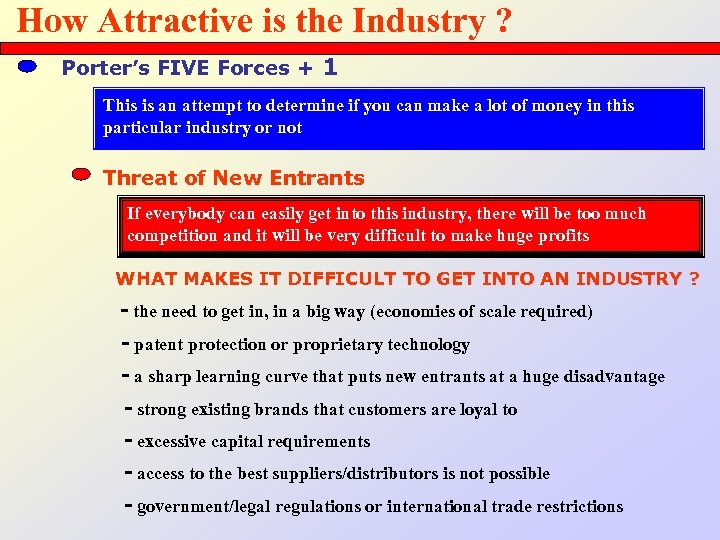 How Attractive is the Industry ?

Porter's FIVE Forces + 1

This is an attempt to determine if you can make a lot of money in this particular industry or not

Threat of New Entrants

If everybody can easily get into this industry, there will be too much competition and it will be very difficult to make huge profits

WHAT MAKES IT DIFFICULT TO GET INTO AN INDUSTRY ?

- the need to get in, in a big way (economies of scale required)

- patent protection or proprietary technology

- a sharp learning curve that puts new entrants at a huge disadvantage

- strong existing brands that customers are loyal to

- excessive capital requirements

- access to the best suppliers/distributors is not possible

- government/legal regulations or international trade restrictions